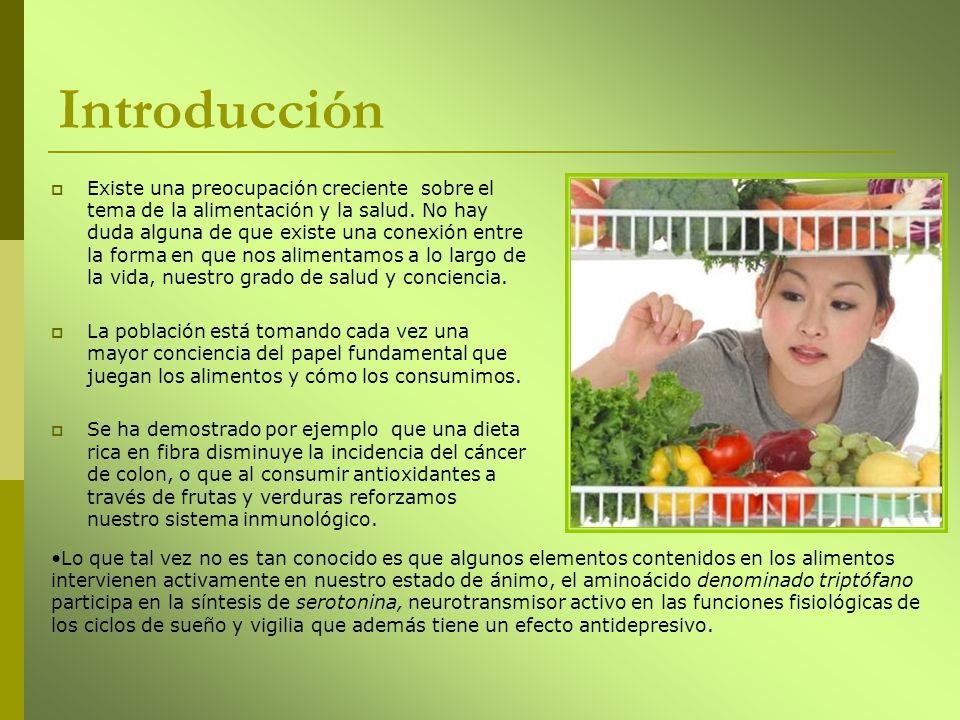 Introducción

Existe una preocupación creciente sobre el tema de la alimentación y la salud. No hay duda alguna de que existe una conexión entre la forma en que nos alimentamos a lo largo de la vida, nuestro grado de salud y conciencia.

La población está tomando cada vez una mayor conciencia del papel fundamental que juegan los alimentos y cómo los consumimos.

Se ha demostrado por ejemplo que una dieta rica en fibra disminuye la incidencia del cáncer de colon, o que al consumir antioxidantes a través de frutas y verduras reforzamos nuestro sistema inmunológico.

•Lo que tal vez no es tan conocido es que algunos elementos contenidos en los alimentos intervienen activamente en nuestro estado de ánimo, el aminoácido denominado triptófano participa en la síntesis de serotonina, neurotransmisor activo en las funciones fisiológicas de los ciclos de sueño y vigilia que además tiene un efecto antidepresivo.